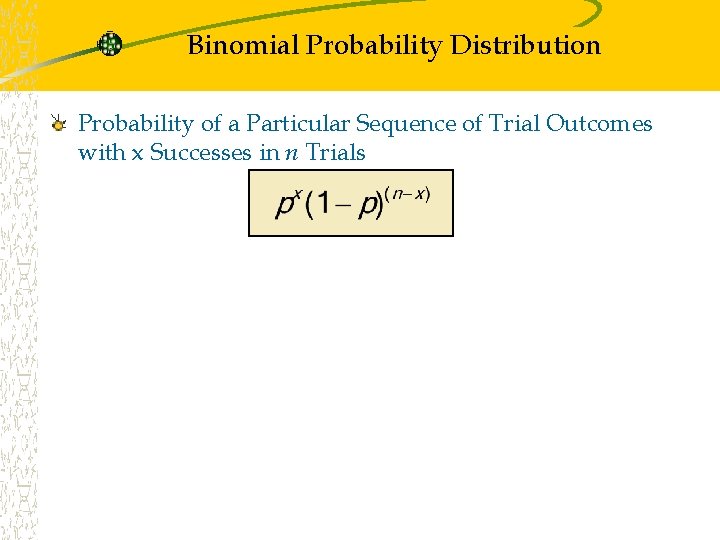 Binomial Probability Distribution

Probability of a Particular Sequence of Trial Outcomes with x Successes in $n$ Trials

$p^x(1-p)^{(n-x)}$